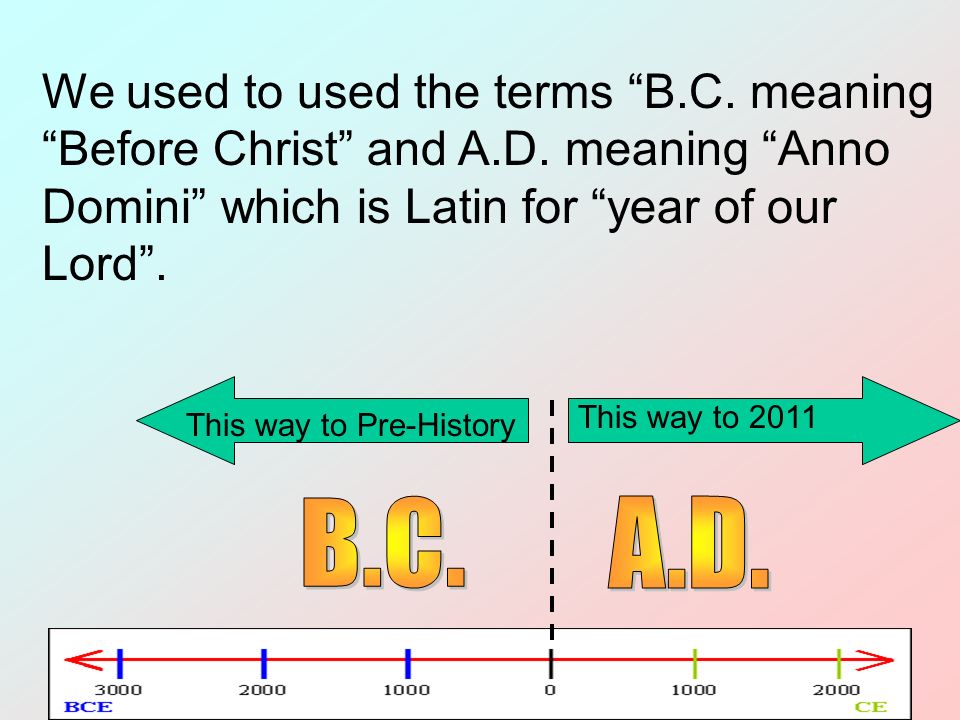 We used to used the terms “B.C. meaning “Before Christ” and A.D. meaning “Anno Domini” which is Latin for “year of our Lord”.

This way to Pre-History

This way to 2011

B.C.

A.D.

3000 2000 1000 0 1000 2000

BCE

CE